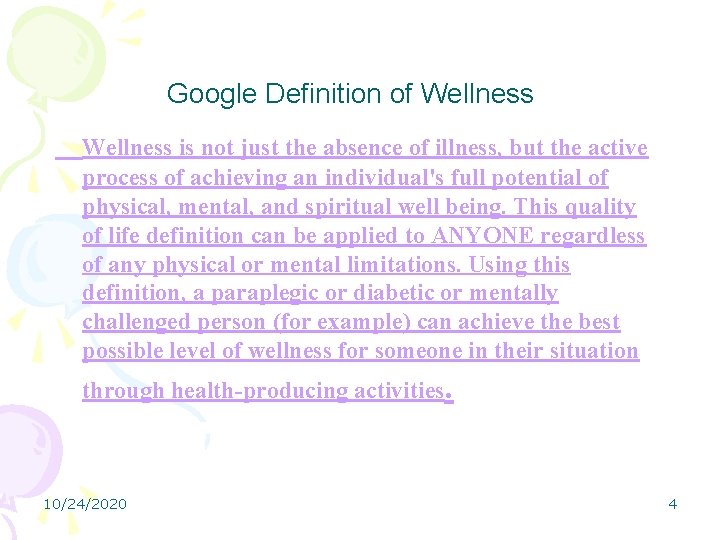 Google Definition of Wellness

Wellness is not just the absence of illness, but the active process of achieving an individual's full potential of physical, mental, and spiritual well being. This quality of life definition can be applied to ANYONE regardless of any physical or mental limitations. Using this definition, a paraplegic or diabetic or mentally challenged person (for example) can achieve the best possible level of wellness for someone in their situation through health-producing activities.

10/24/2020

4